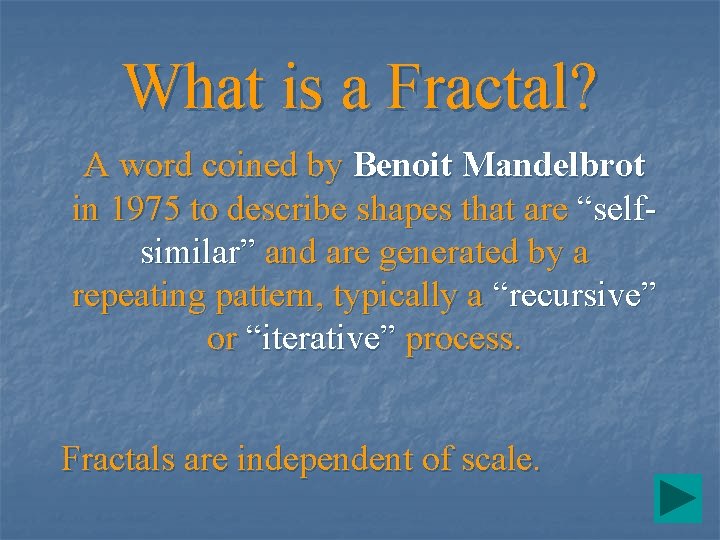 What is a Fractal?

A word coined by Benoit Mandelbrot in 1975 to describe shapes that are “self-similar” and are generated by a repeating pattern, typically a “recursive” or “iterative” process.

Fractals are independent of scale.